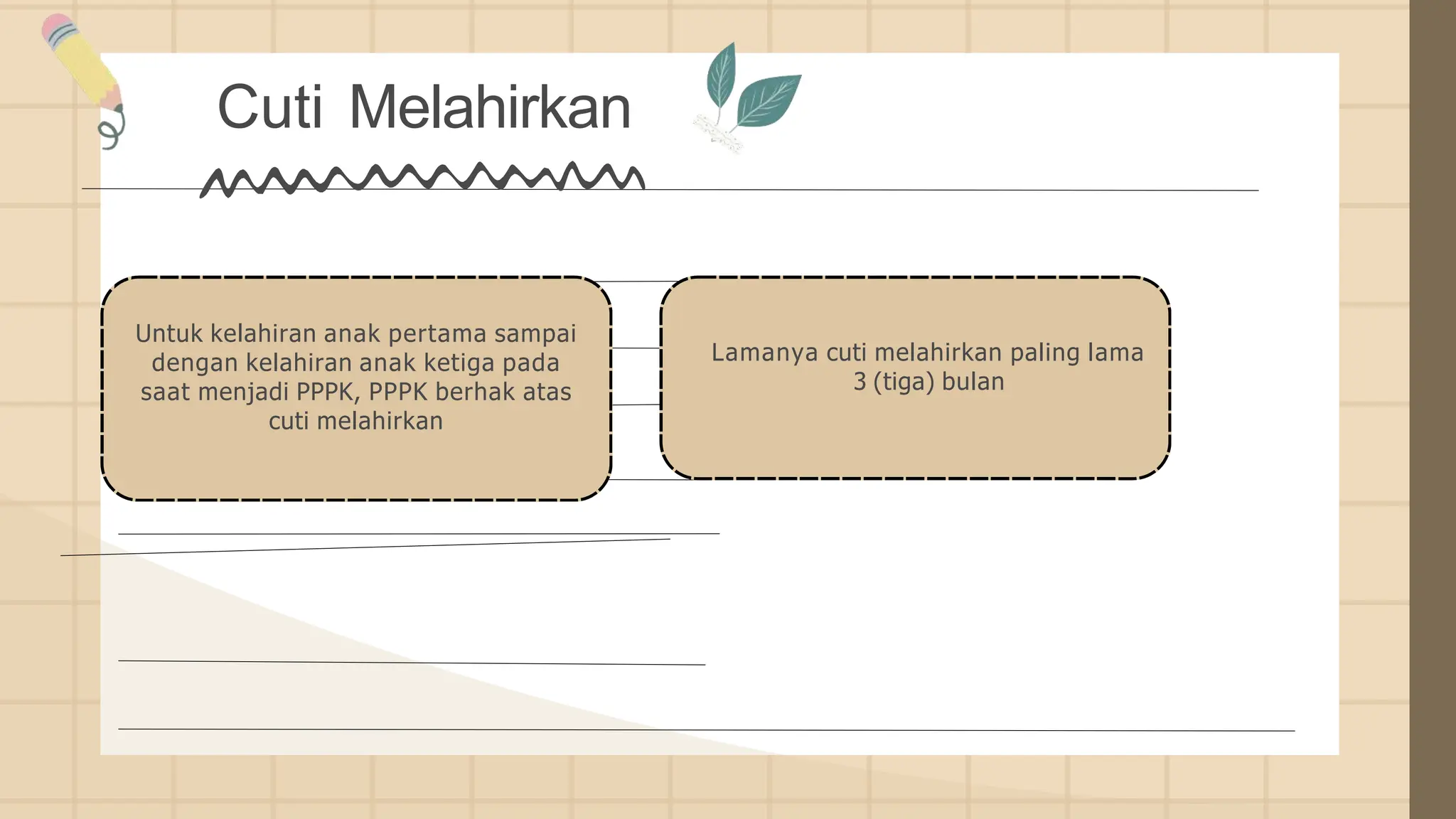 Cuti Melahirkan

Untuk kelahiran anak pertama sampai dengan kelahiran anak ketiga pada saat menjadi PPPK, PPPK berhak atas cuti melahirkan

Lamanya cuti melahirkan paling lama 3 (tiga) bulan